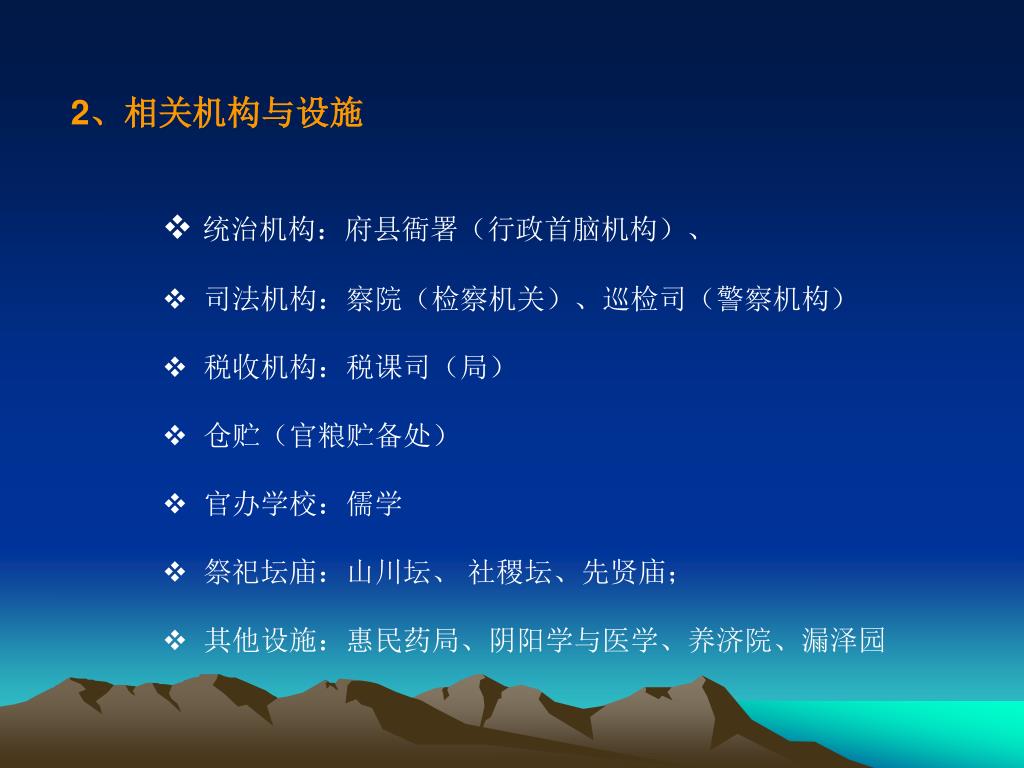 2、相关机构与设施

❖ 统治机构：府县衙署（行政首脑机构）、

❖ 司法机构：察院（检察机关）、巡检司（警察机构）

❖ 税收机构：税课司（局）

❖ 仓贮（官粮贮备处）

❖ 官办学校：儒学

❖ 祭祀坛庙：山川坛、 社稷坛、先贤庙；

❖ 其他设施：惠民药局、阴阳学与医学、养济院、漏泽园